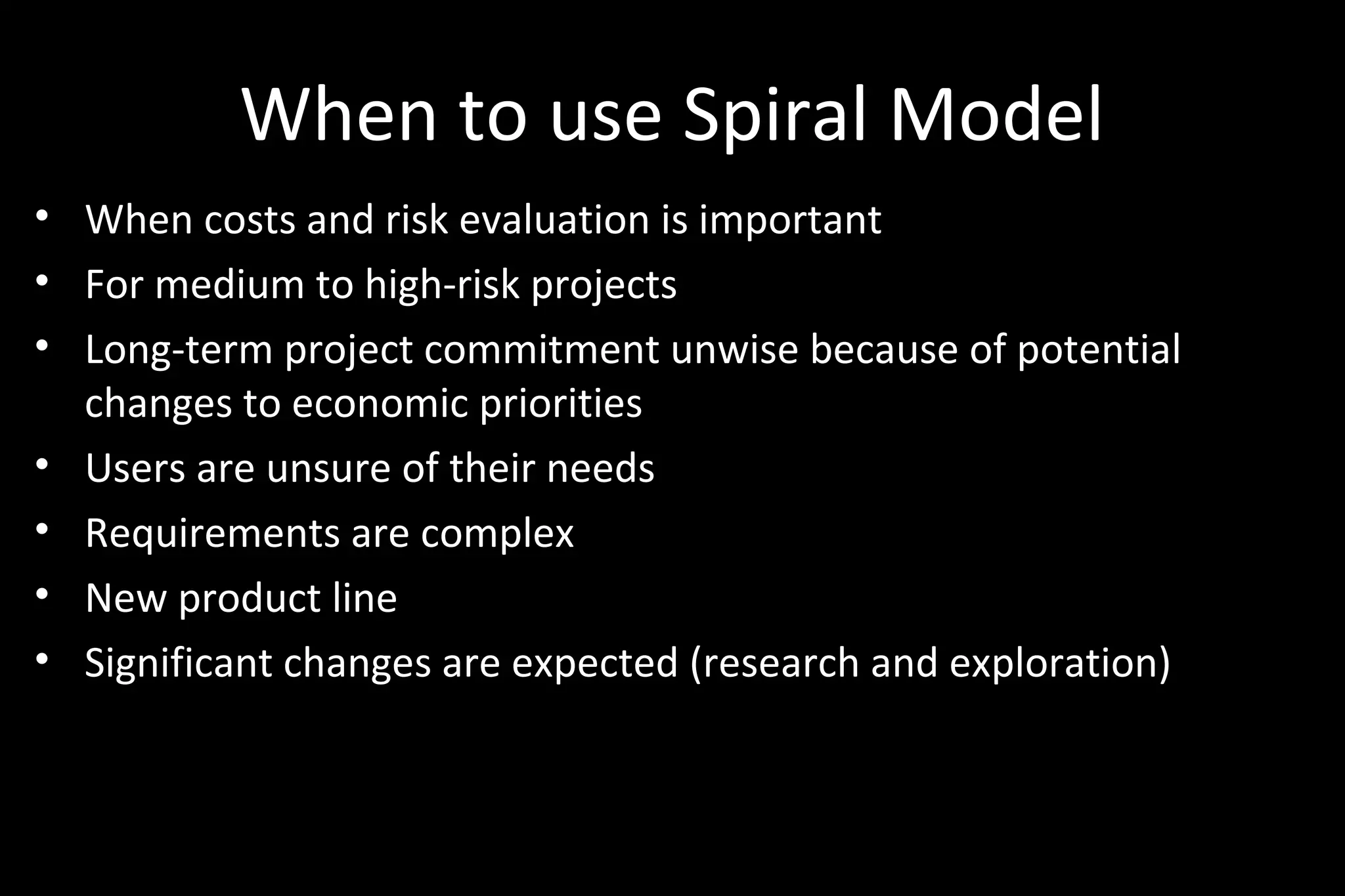 When to use Spiral Model

• When costs and risk evaluation is important
• For medium to high-risk projects
• Long-term project commitment unwise because of potential changes to economic priorities
• Users are unsure of their needs
• Requirements are complex
• New product line
• Significant changes are expected (research and exploration)